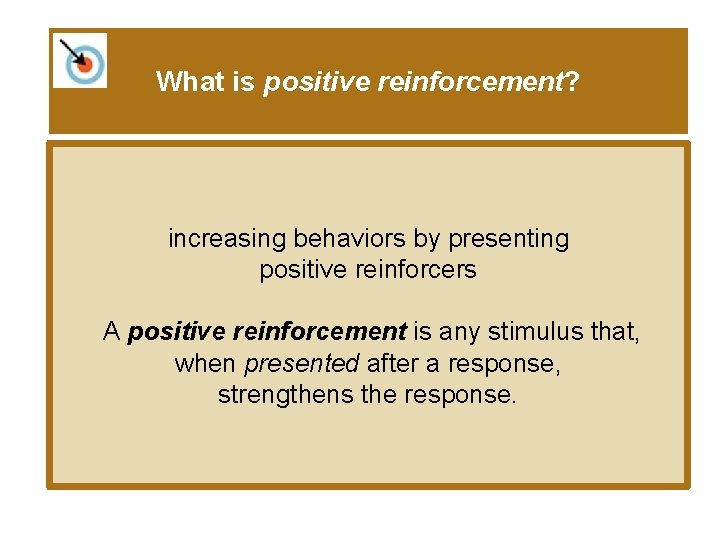 What is positive reinforcement?

increasing behaviors by presenting positive reinforcers

A positive reinforcement is any stimulus that, when presented after a response, strengthens the response.